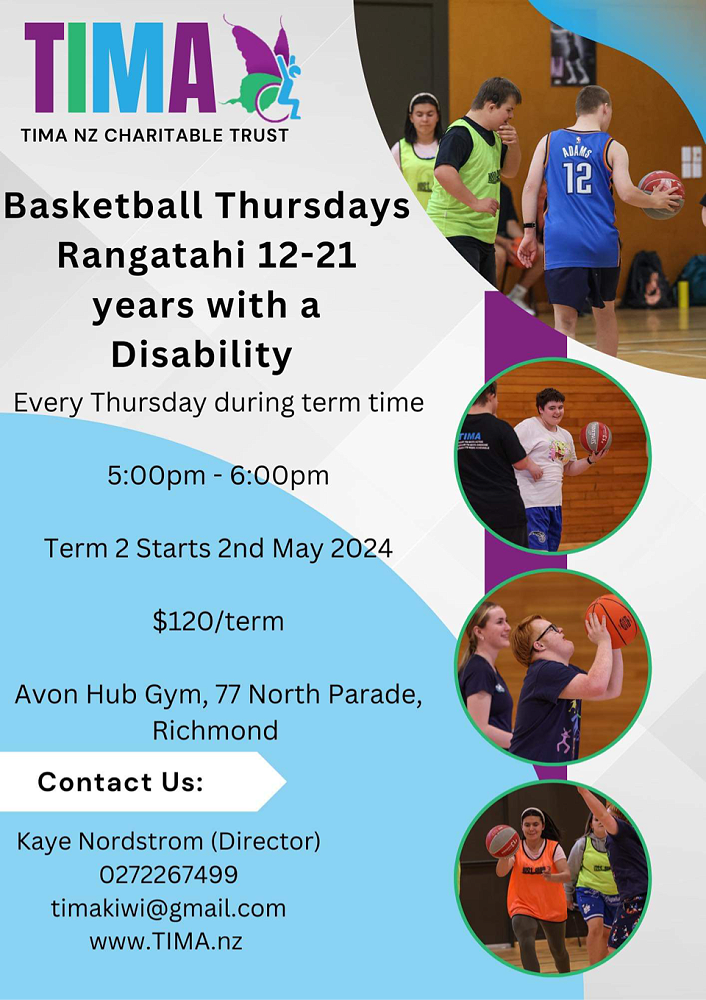 TIMA
TIMA NZ CHARITABLE TRUST

Basketball Thursdays Rangatahi 12-21 years with a Disability

Every Thursday during term time

5:00pm - 6:00pm

Term 2 Starts 2nd May 2024

$120/term

Avon Hub Gym, 77 North Parade, Richmond

Contact Us:

Kaye Nordstrom (Director)
0272267499
timakiwi@gmail.com
www.TIMA.nz

ADAMS
12
TIMA